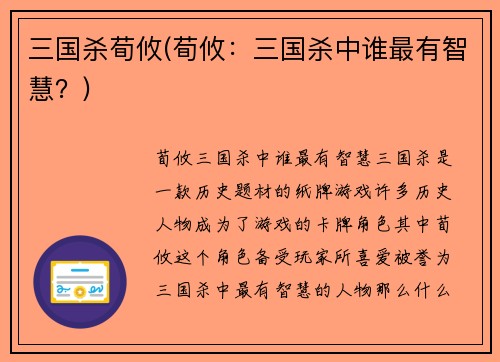 三国杀荀攸(荀攸：三国杀中谁最有智慧？)

荀攸三国杀中谁最有智慧三国杀是一款历史题材的纸牌游戏许多历史人物成为了游戏的卡牌角色其中荀攸这个角色备受玩家所喜爱被誉为三国杀中最有智慧的人物那么什么